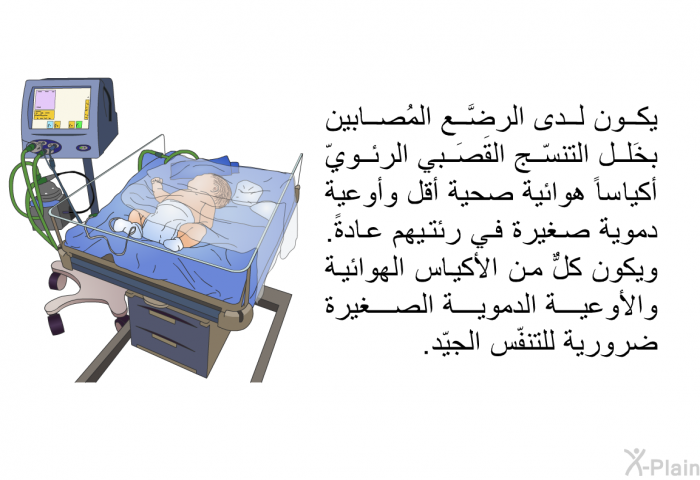 يكون لدى الرضَّع المُصابين بخَلل التنسّج القَصَبي الرئويّ أكياساً هوائية صحية أقل وأوعية دموية صغيرة في رئتيهم عادةً. ويكون كلٌّ من الأكياس الهوائية والأوعية الدموية الصغيرة ضرورية للتنفّس الجيّد.

X-Plain